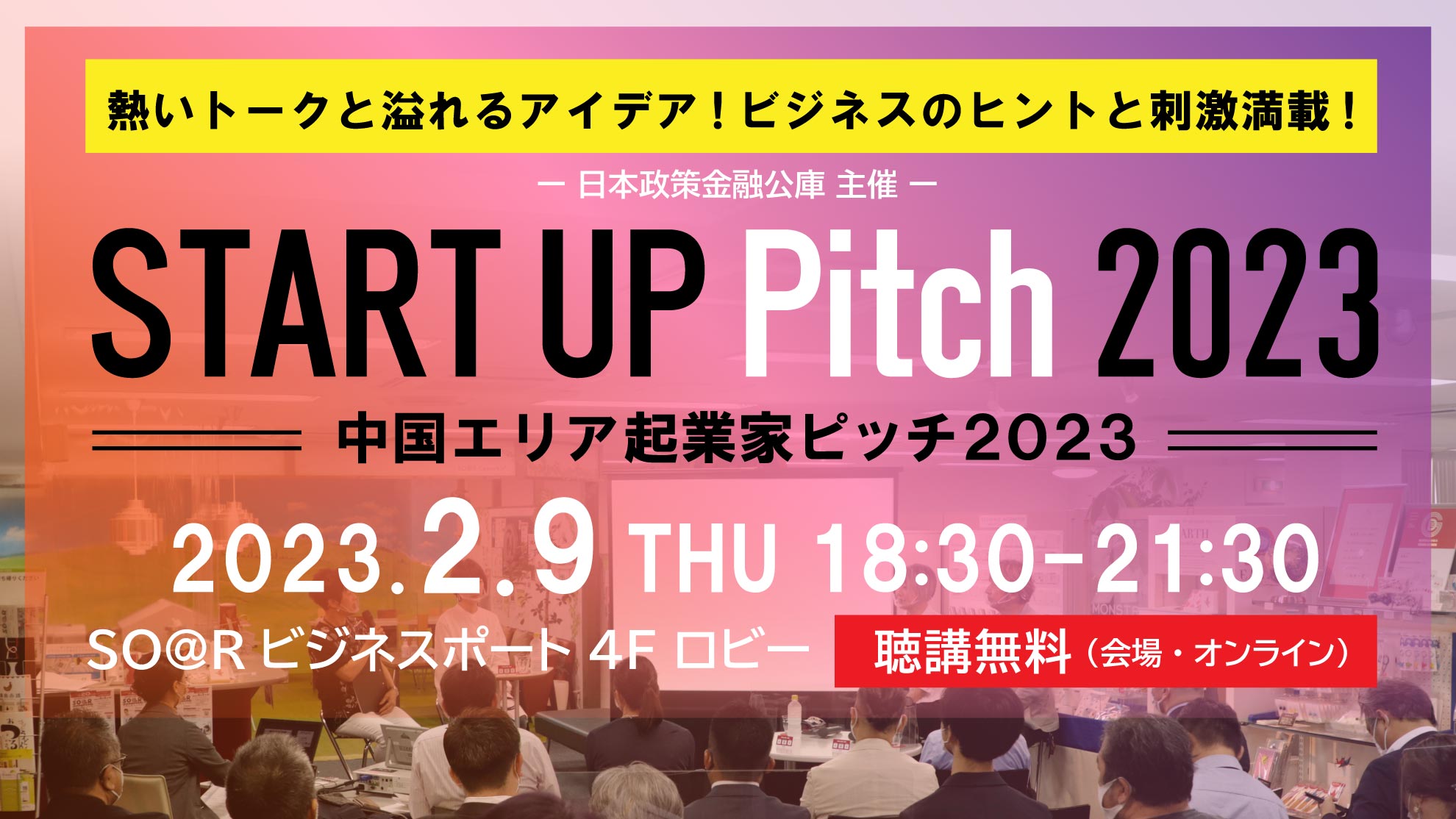 熱いトークと溢れるアイデア！ビジネスのヒントと刺激満載！

ー 日本政策金融公庫 主催 ー

START UP Pitch 2023

中国エリア起業家ピッチ2023

2023.2.9 THU 18:30-21:30

SO@R ビジネスポート 4F ロビー

聴講無料（会場・オンライン）